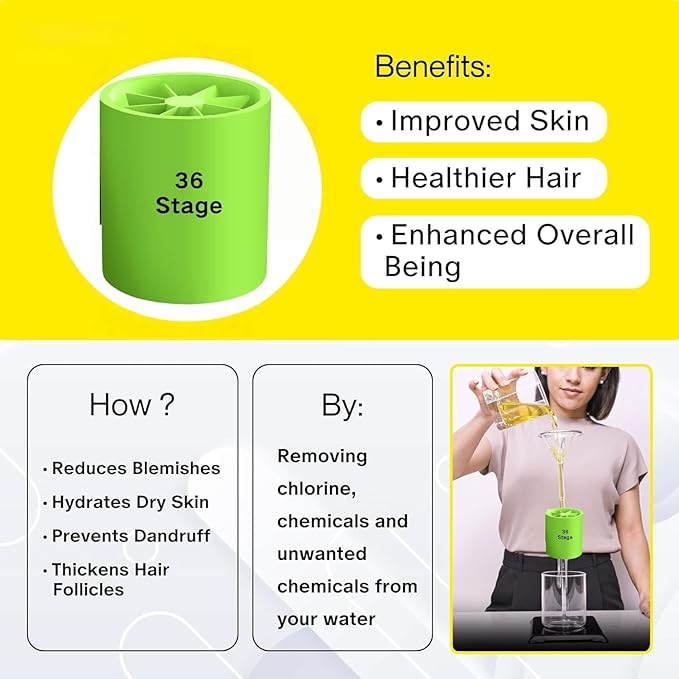 36 Stage

Benefits:

• Improved Skin

• Healthier Hair

• Enhanced Overall Being

How ?

• Reduces Blemishes
• Hydrates Dry Skin
• Prevents Dandruff
• Thickens Hair Follicles

By:

Removing chlorine, chemicals and unwanted chemicals from your water

36 Stage